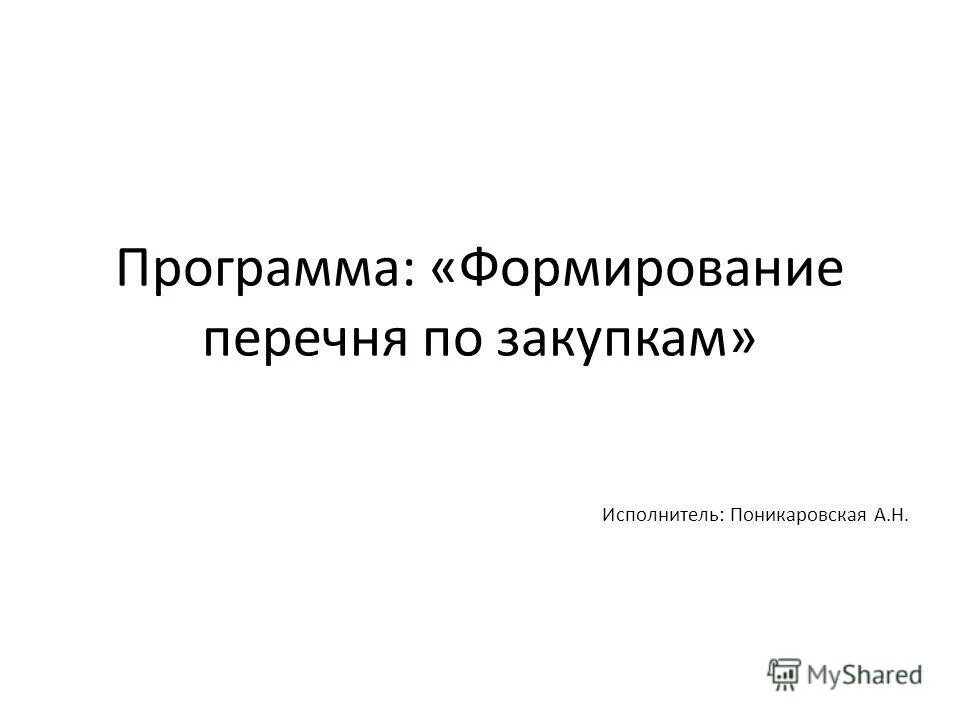 Программа: «Формирование перечня по закупкам»

Исполнитель: Поникаровская А.Н.

MyShared